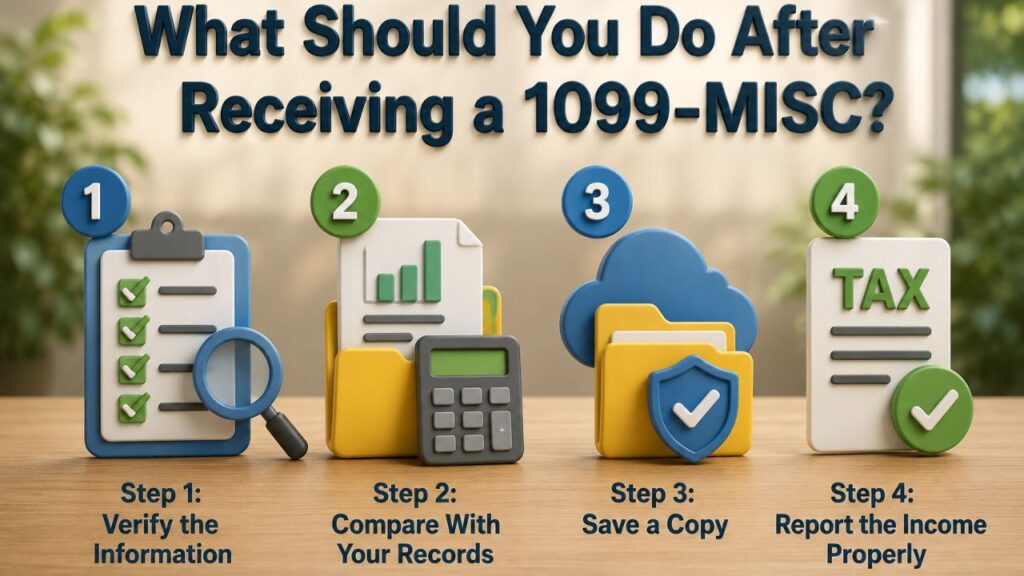 What Should You Do After Receiving a 1099-MISC?

1

2

3

4

TAX

Step 1: Verify the Information

Step 2: Compare With Your Records

Step 3: Save a Copy

Step 4: Report the Income Properly